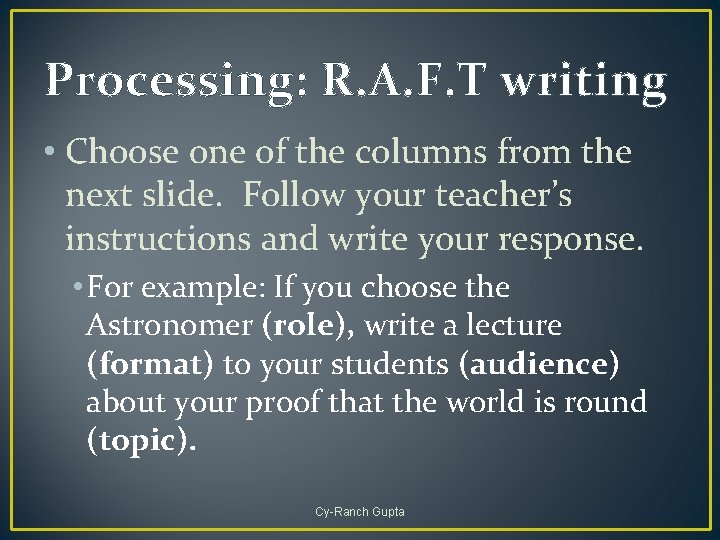 Processing: R.A.F.T writing

• Choose one of the columns from the next slide. Follow your teacher's instructions and write your response.

• For example: If you choose the Astronomer (role), write a lecture (format) to your students (audience) about your proof that the world is round (topic).

Cy-Ranch Gupta